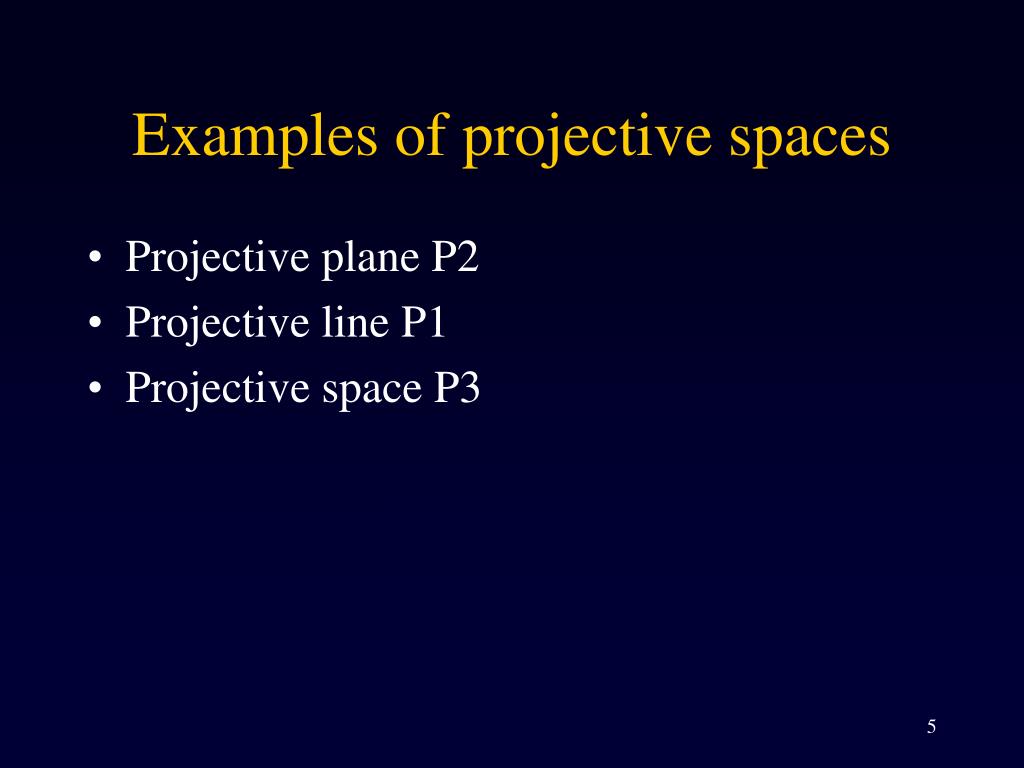 Examples of projective spaces

• Projective plane P2
• Projective line P1
• Projective space P3

5